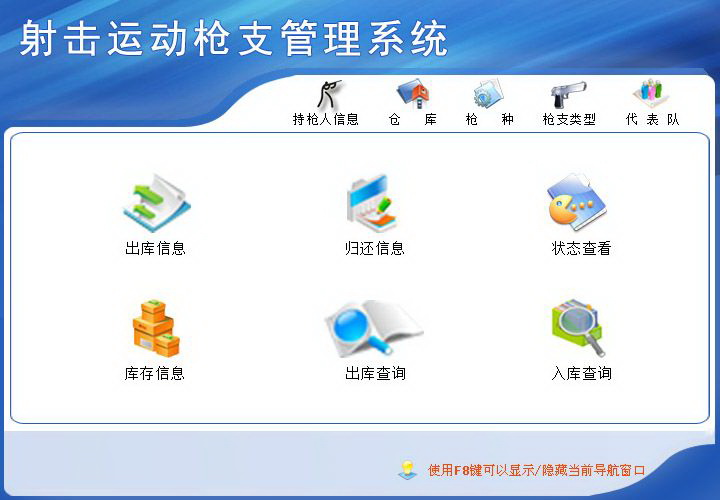 射击运动枪支管理系统

持枪人信息　仓　库　枪　种　枪支类型　代 表 队

出库信息　归还信息　状态查看

库存信息　出库查询　入库查询

使用F8键可以显示/隐藏当前导航窗口